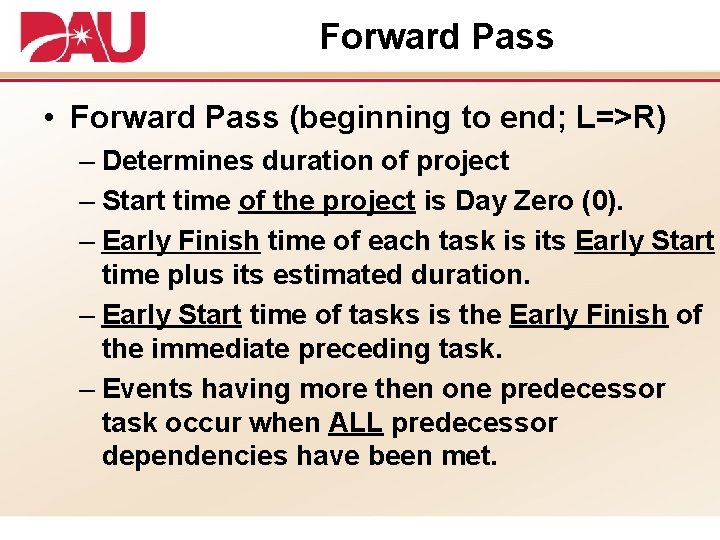 DAU

Forward Pass

• Forward Pass (beginning to end; L=>R)
– Determines duration of project
– Start time of the project is Day Zero (0).
– Early Finish time of each task is its Early Start time plus its estimated duration.
– Early Start time of tasks is the Early Finish of the immediate preceding task.
– Events having more then one predecessor task occur when ALL predecessor dependencies have been met.